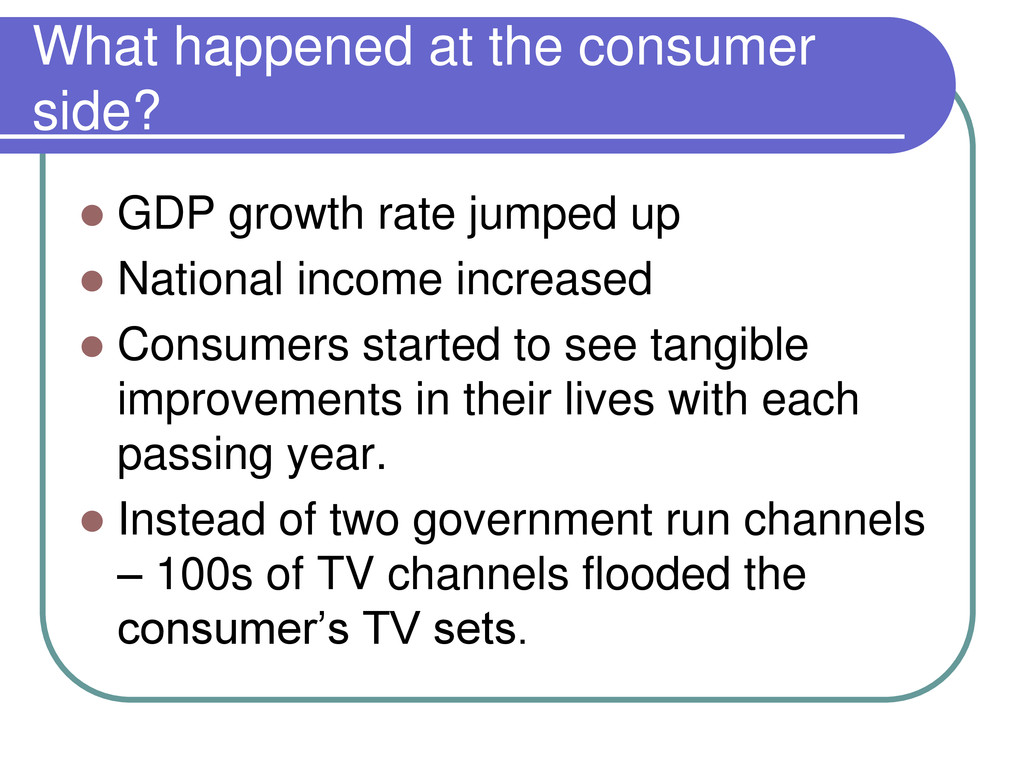 What happened at the consumer side?

- GDP growth rate jumped up
- National income increased
- Consumers started to see tangible improvements in their lives with each passing year.
- Instead of two government run channels – 100s of TV channels flooded the consumer’s TV sets.